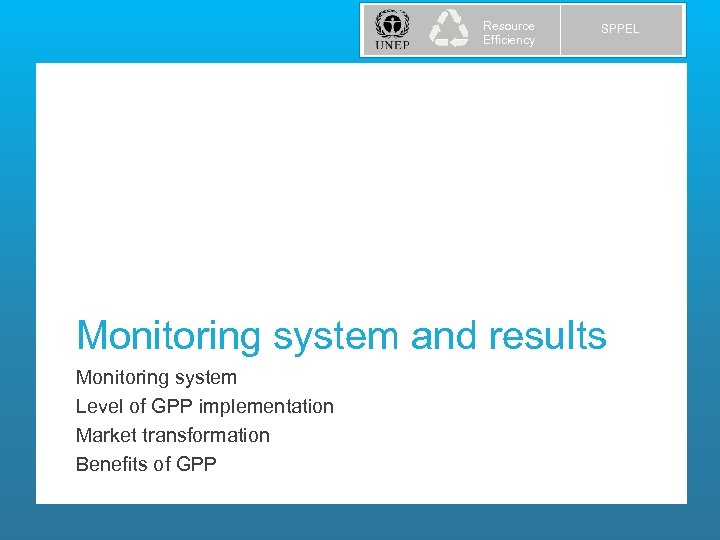 UNEP

Resource Efficiency

SPPEL

Monitoring system and results

Monitoring system
Level of GPP implementation
Market transformation
Benefits of GPP